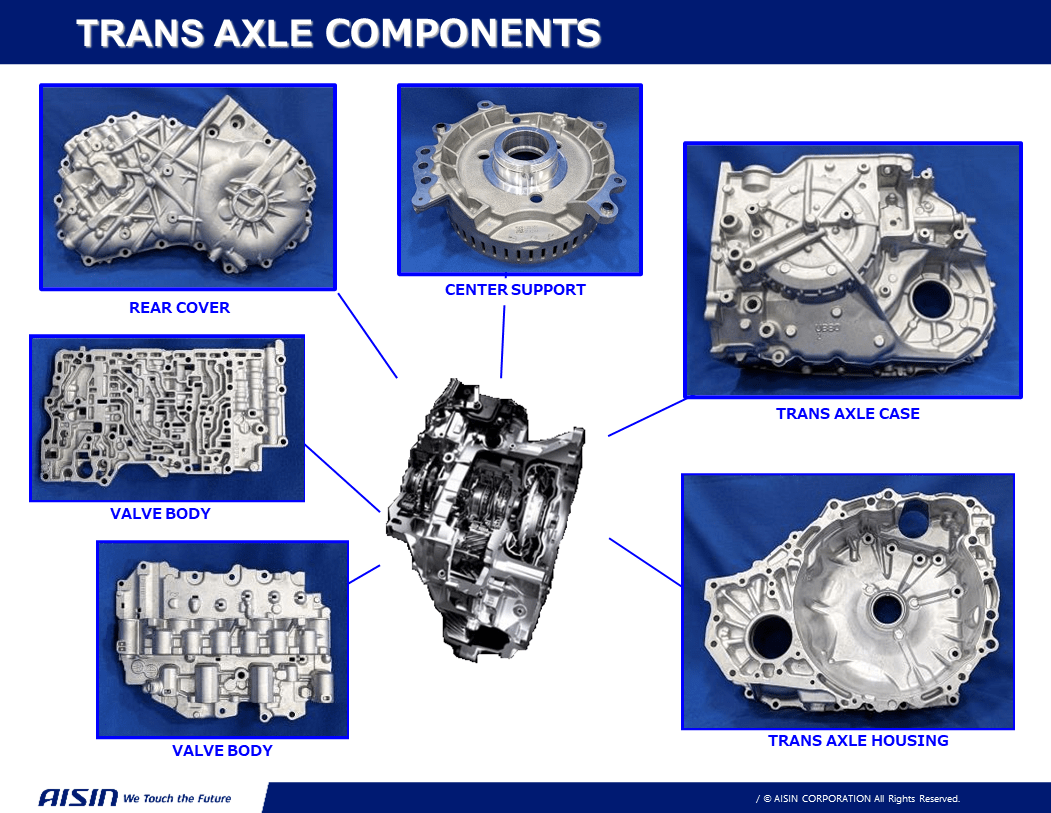 TRANS AXLE COMPONENTS

REAR COVER

CENTER SUPPORT

TRANS AXLE CASE

VALVE BODY

VALVE BODY

TRANS AXLE HOUSING

AISIN We Touch the Future

/ © AISIN CORPORATION All Rights Reserved.